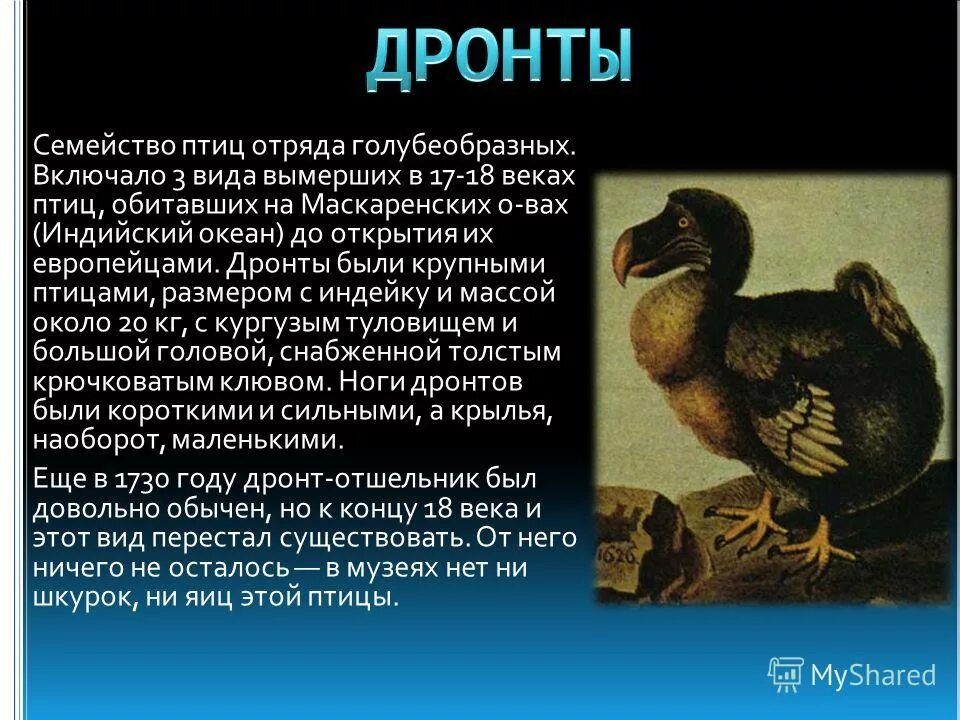 ДРОНТЫ

Семейство птиц отряда голубеобразных. Включало 3 вида вымерших в 17-18 веках птиц, обитавших на Маскаренских о-вах (Индийский океан) до открытия их европейцами. Дронты были крупными птицами, размером с индейку и массой около 20 кг, с кургузым туловищем и большой головой, снабженной толстым крючковатым клювом. Ноги дронтов были короткими и сильными, а крылья, наоборот, маленькими.

Еще в 1730 году дронт-отшельник был довольно обычен, но к концу 18 века и этот вид перестал существовать. От него ничего не осталось — в музеях нет ни шкурок, ни яиц этой птицы.

1626

MyShared